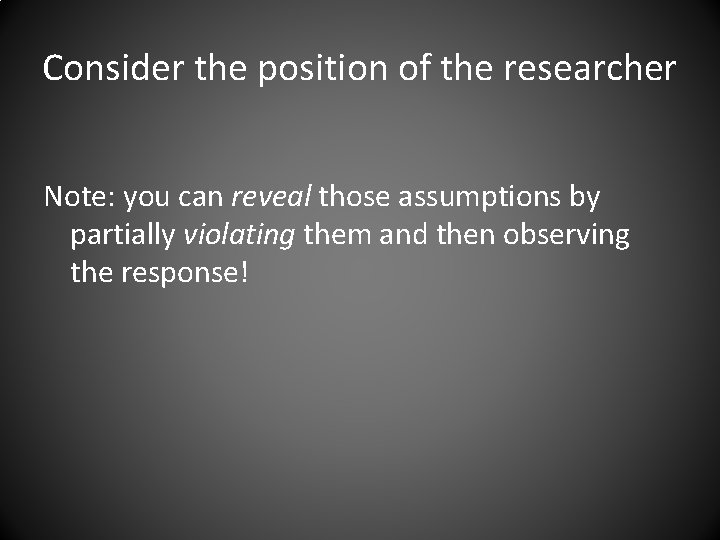 Consider the position of the researcher

Note: you can reveal those assumptions by partially violating them and then observing the response!